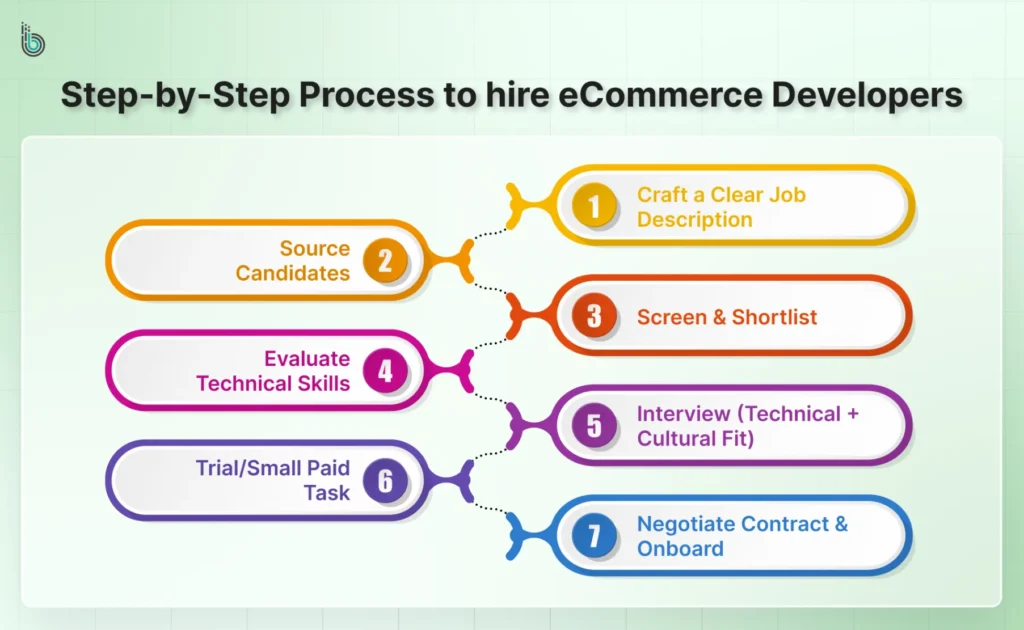 Step-by-Step Process to hire eCommerce Developers

1 Craft a Clear Job Description

Source Candidates 2

3 Screen & Shortlist

Evaluate Technical Skills 4

5 Interview (Technical + Cultural Fit)

Trial/Small Paid Task 6

7 Negotiate Contract & Onboard